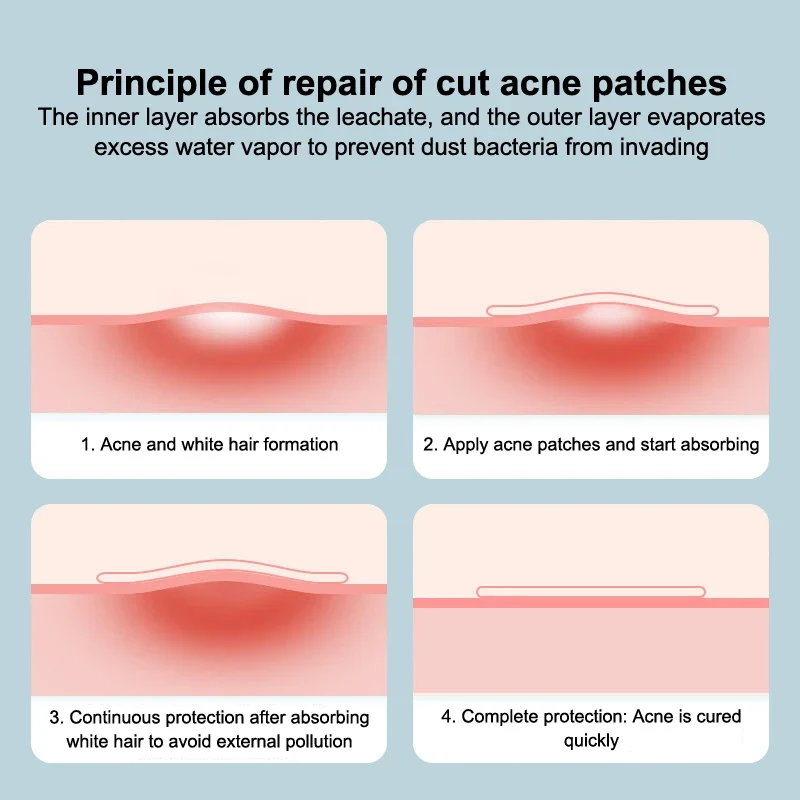 Principle of repair of cut acne patches
The inner layer absorbs the leachate, and the outer layer evaporates excess water vapor to prevent dust bacteria from invading

1. Acne and white hair formation

2. Apply acne patches and start absorbing

3. Continuous protection after absorbing white hair to avoid external pollution

4. Complete protection: Acne is cured quickly